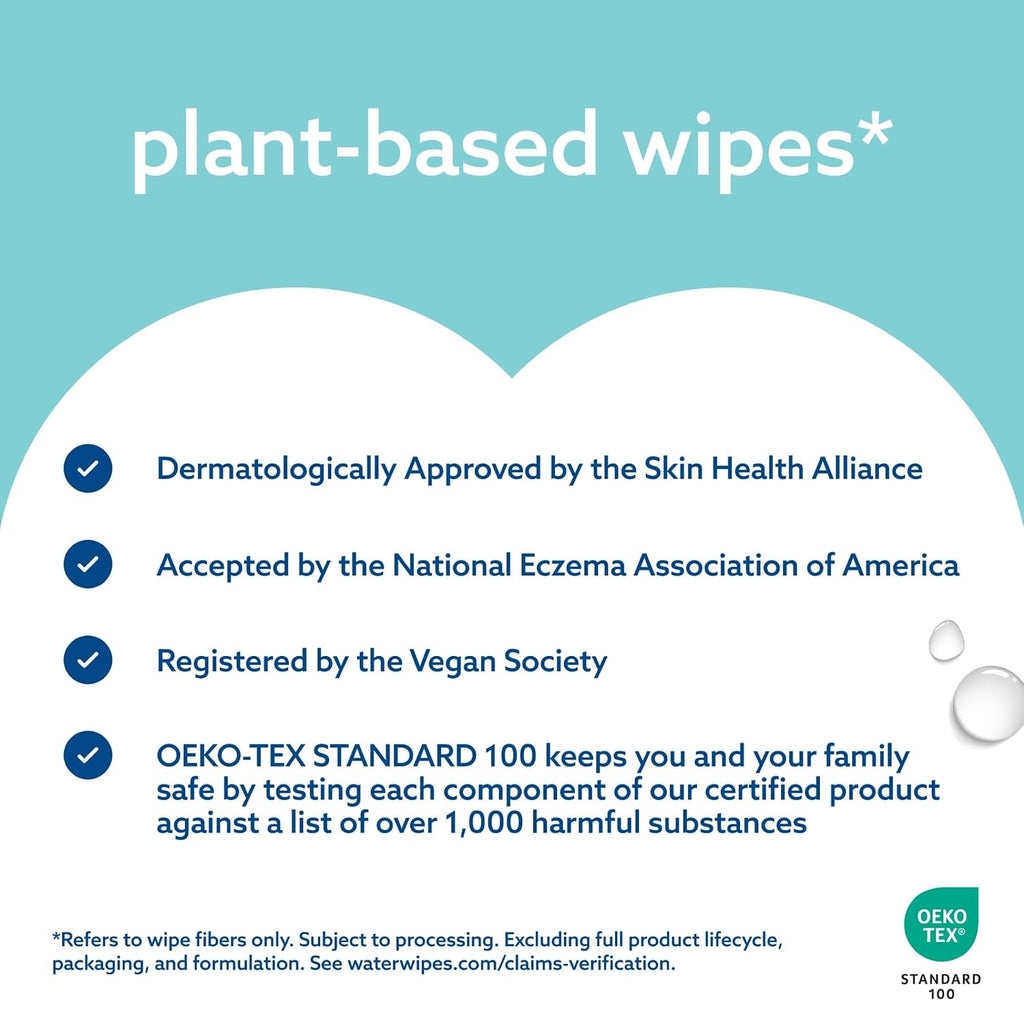 plant-based wipes*

Dermatologically Approved by the Skin Health Alliance

Accepted by the National Eczema Association of America

Registered by the Vegan Society

OEKO-TEX STANDARD 100 keeps you and your family safe by testing each component of our certified product against a list of over 1,000 harmful substances

*Refers to wipe fibers only. Subject to processing. Excluding full product lifecycle, packaging, and formulation. See waterwipes.com/claims-verification.

OEKO TEX®
STANDARD 100